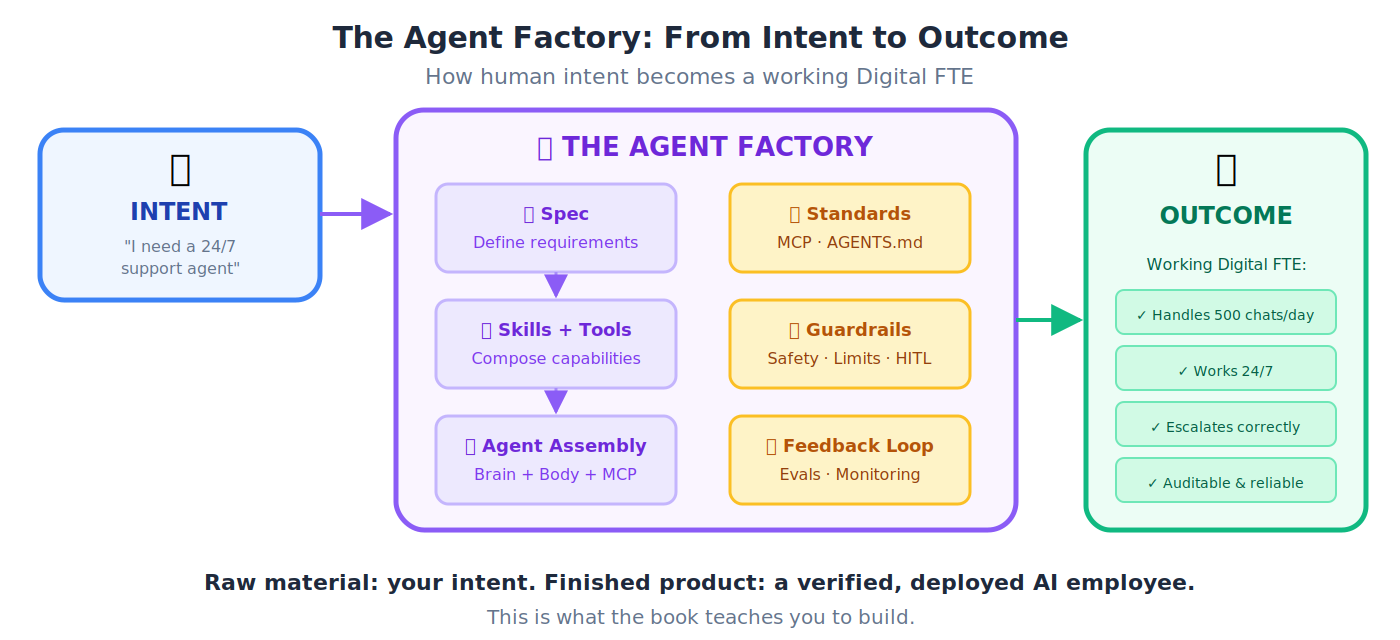 The Agent Factory: From Intent to Outcome

How human intent becomes a working Digital FTE

INTENT

"I need a 24/7 support agent"

THE AGENT FACTORY

Spec
Define requirements

Skills + Tools
Compose capabilities

Agent Assembly
Brain + Body + MCP

Standards
MCP · AGENTS.md

Guardrails
Safety · Limits · HITL

Feedback Loop
Evals · Monitoring

OUTCOME

Working Digital FTE:

✓ Handles 500 chats/day

✓ Works 24/7

✓ Escalates correctly

✓ Auditable & reliable

Raw material: your intent. Finished product: a verified, deployed AI employee.

This is what the book teaches you to build.